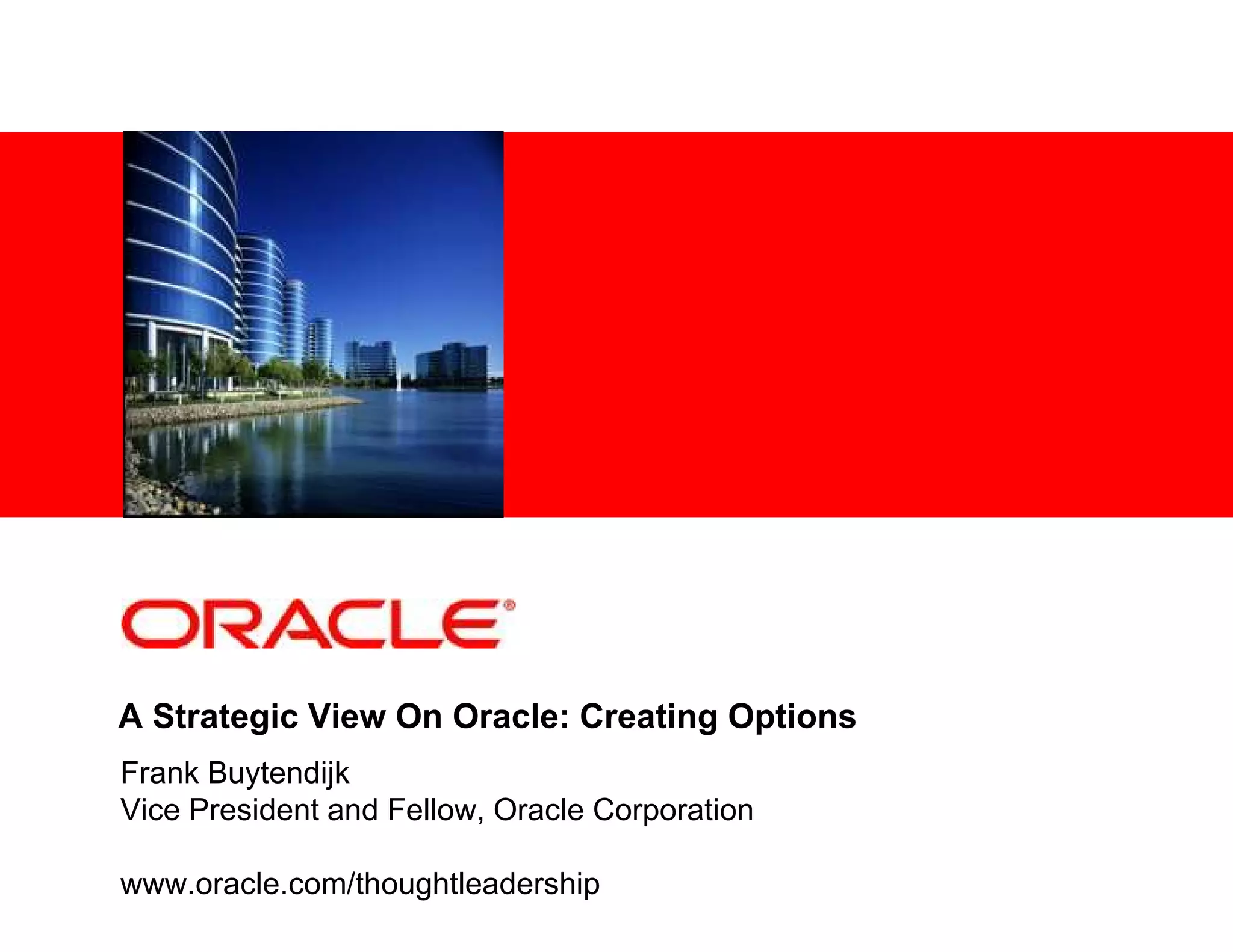 ORACLE®

A Strategic View On Oracle: Creating Options

Frank Buytendijk
Vice President and Fellow, Oracle Corporation

www.oracle.com/thoughtleadership